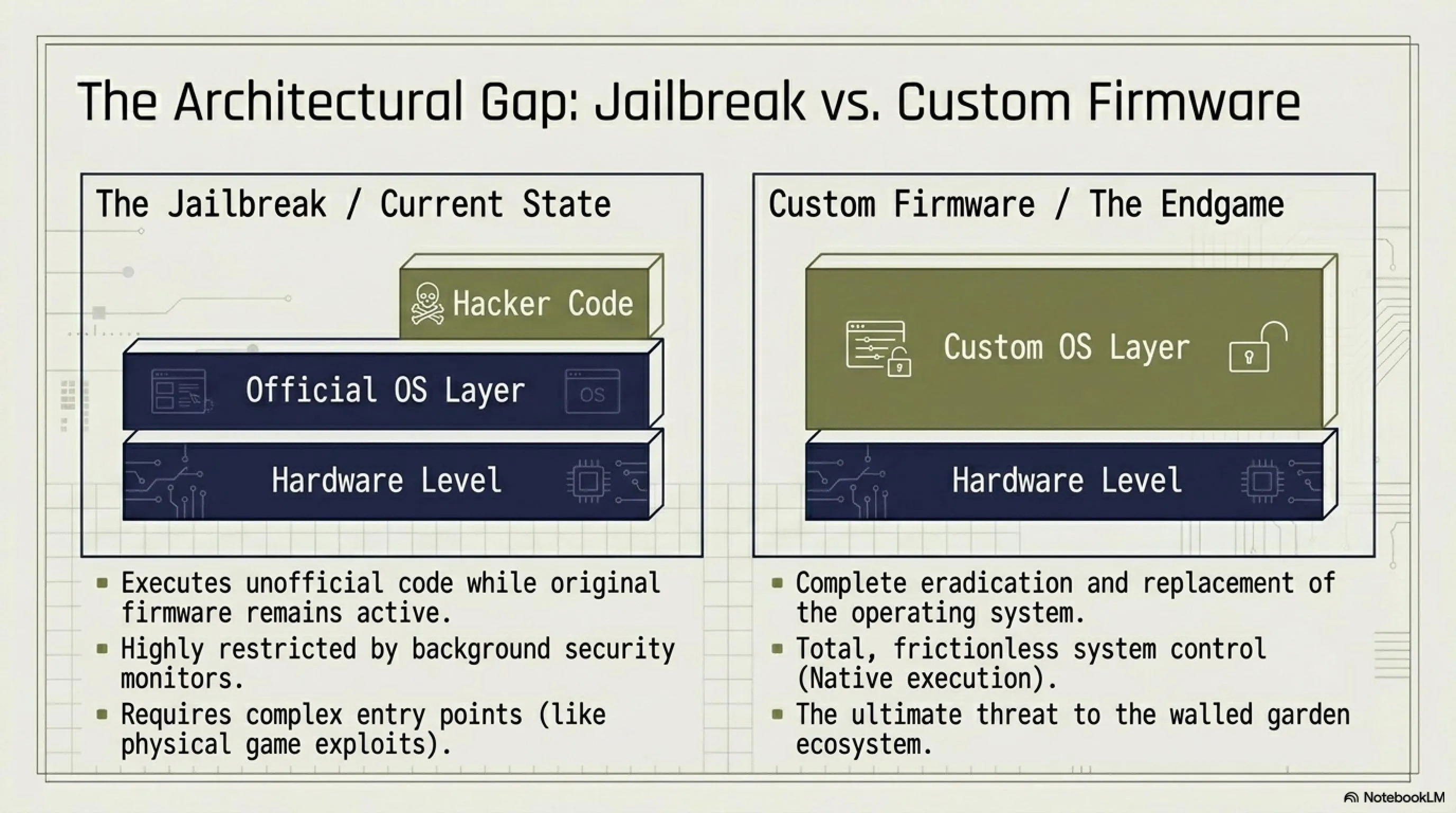 The Architectural Gap: Jailbreak vs. Custom Firmware

The Jailbreak / Current State

Hacker Code

Official OS Layer

OS

Hardware Level

- Executes unofficial code while original firmware remains active.
- Highly restricted by background security monitors.
- Requires complex entry points (like physical game exploits).

Custom Firmware / The Endgame

Custom OS Layer

Hardware Level

- Complete eradication and replacement of the operating system.
- Total, frictionless system control (Native execution).
- The ultimate threat to the walled garden ecosystem.

NotebookLM